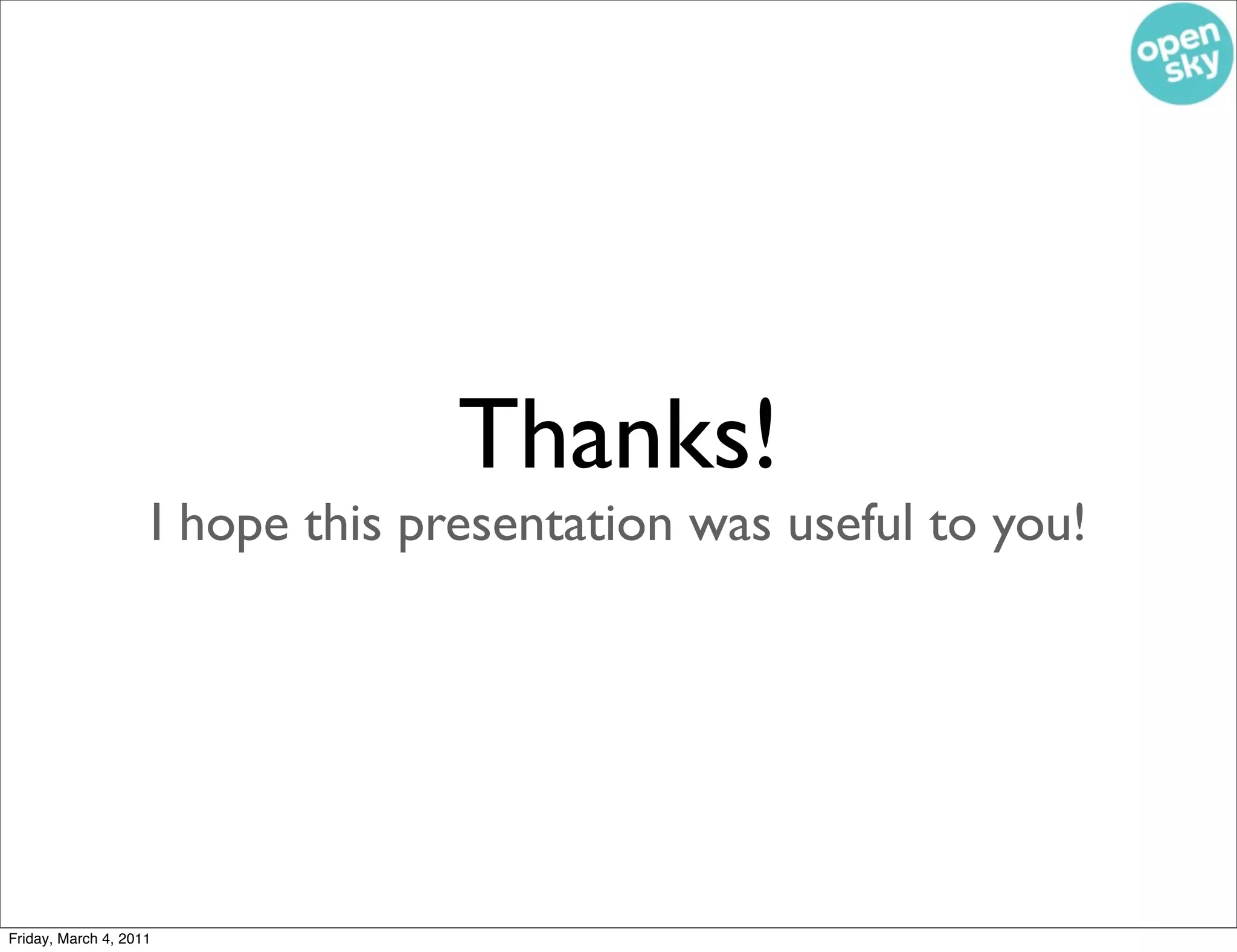 open sky

Thanks!

I hope this presentation was useful to you!

Friday, March 4, 2011